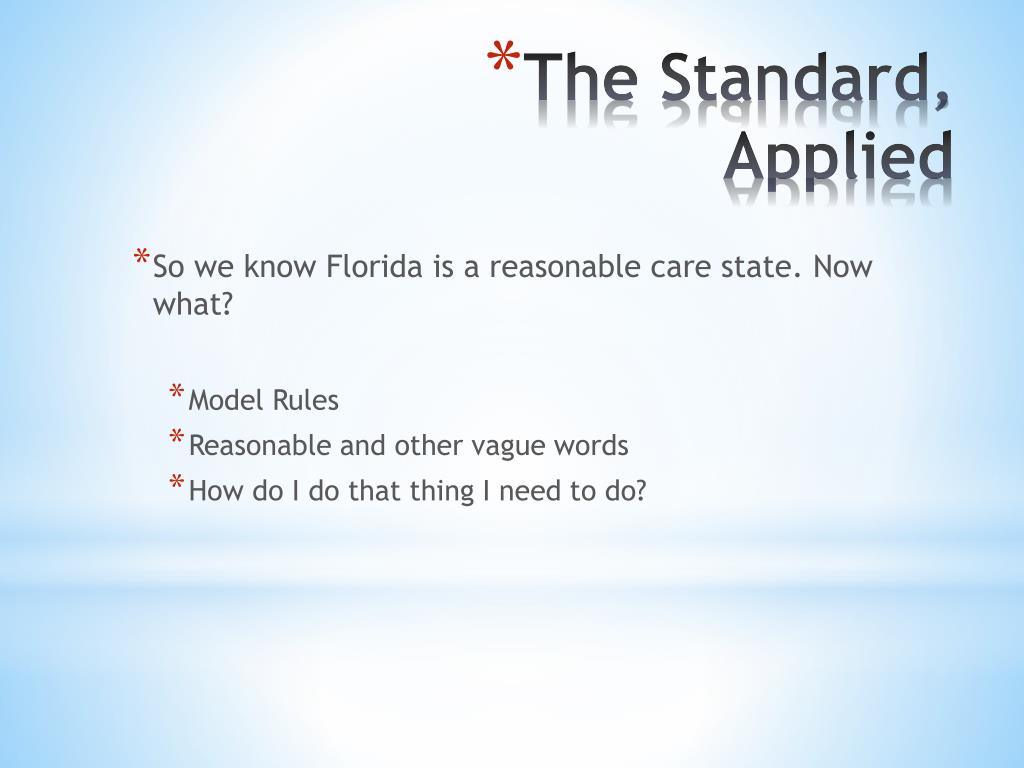 *The Standard, Applied

*So we know Florida is a reasonable care state. Now what?

*Model Rules
*Reasonable and other vague words
*How do I do that thing I need to do?